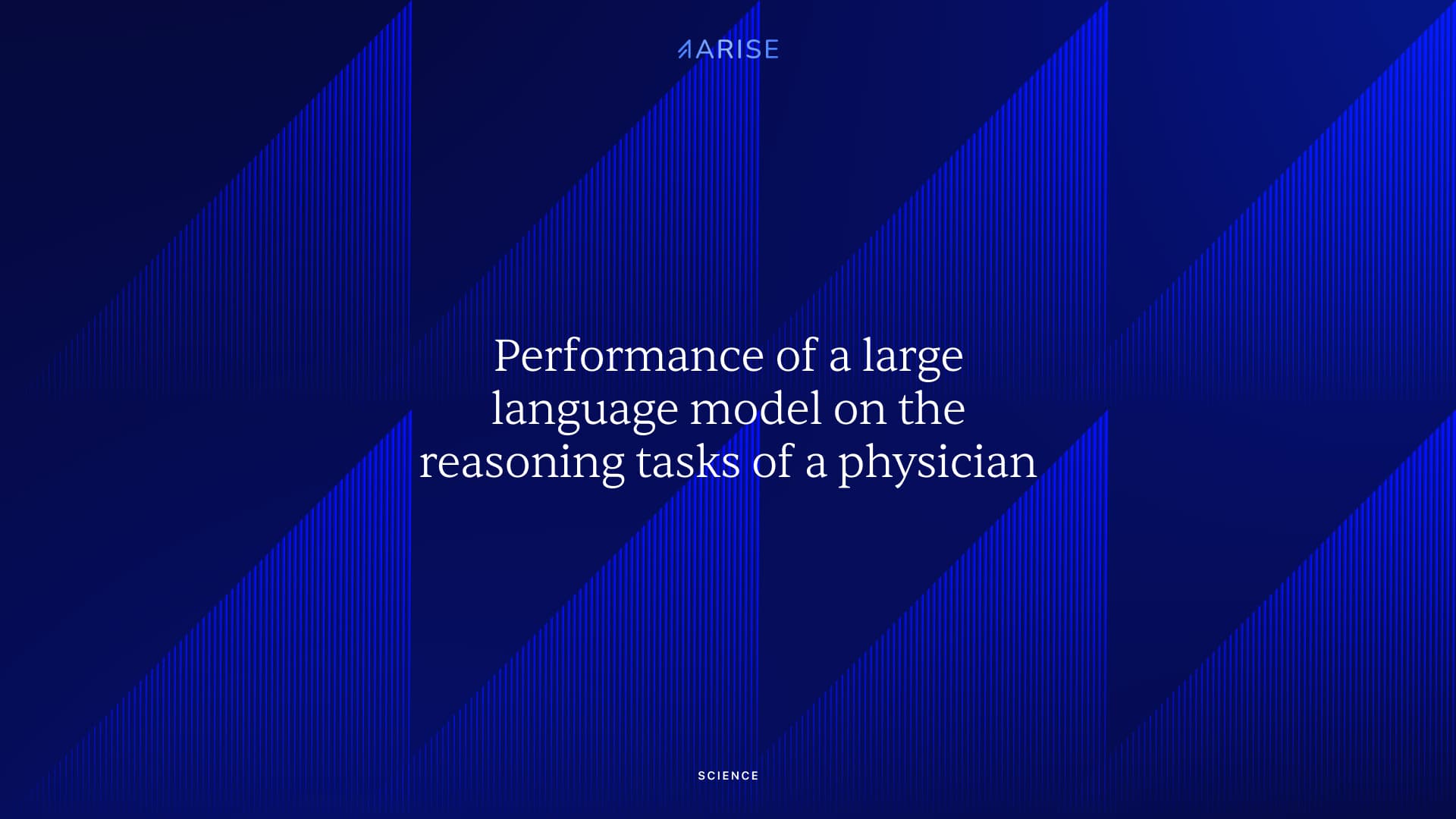 ARISE

Performance of a large language model on the reasoning tasks of a physician

SCIENCE